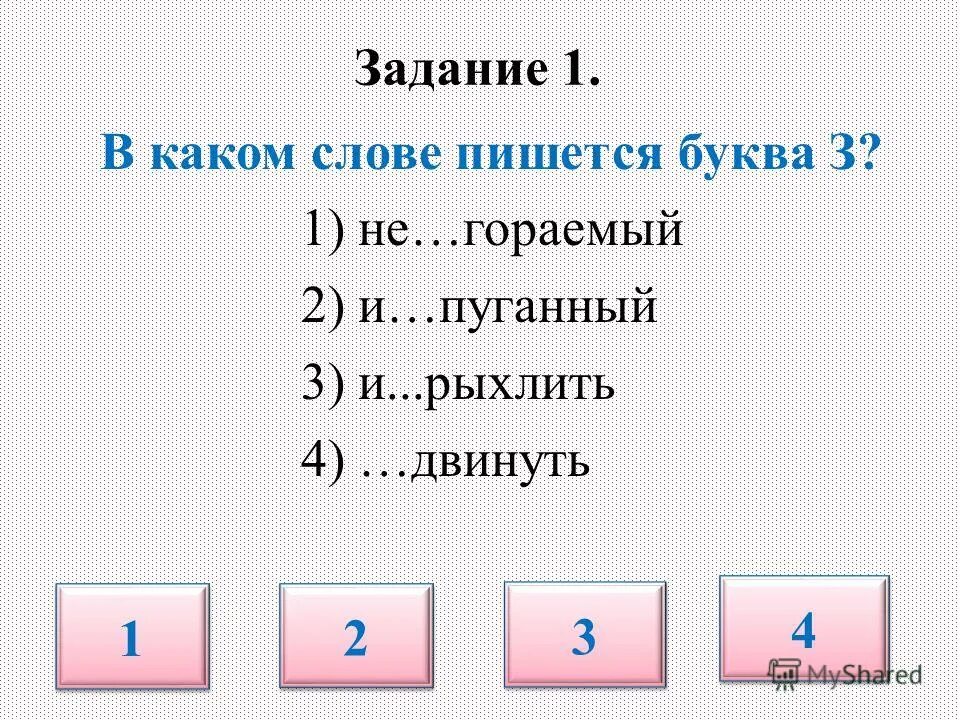 Задание 1.

В каком слове пишется буква З?

1) не…гораемый

2) и…пуганный

3) и...рыхлить

4) …двинуть

1

2

3

4

MyShared